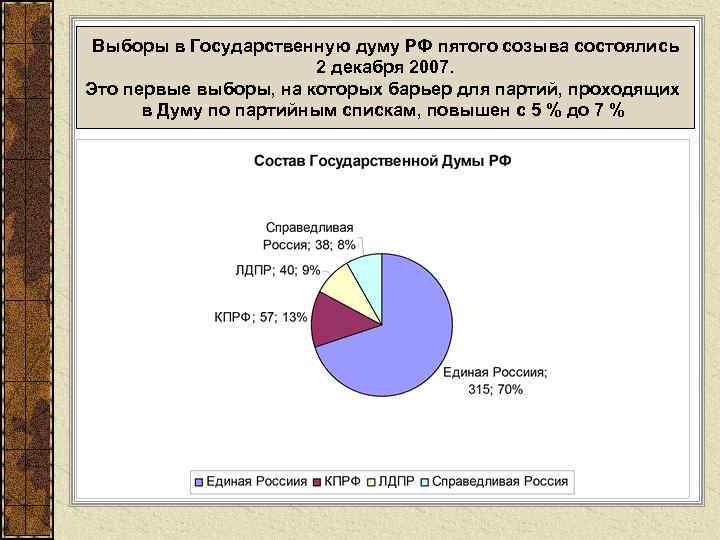 Выборы в Государственную думу РФ пятого созыва состоялись 2 декабря 2007.
Это первые выборы, на которых барьер для партий, проходящих в Думу по партийным спискам, повышен с 5 % до 7 %

Состав Государственной Думы РФ

Справедливая Россия; 38; 8%

ЛДПР; 40; 9%

КПРФ; 57; 13%

Единая Россия; 315; 70%

Единая Россия КПРФ ЛДПР Справедливая Россия